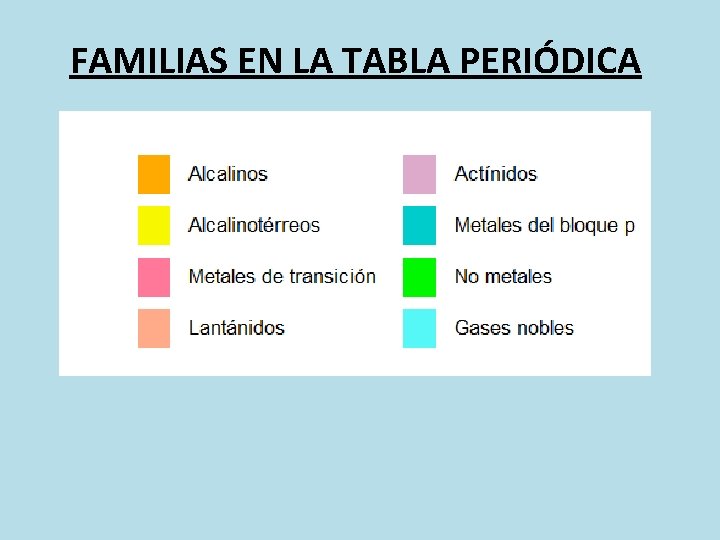 FAMILIAS EN LA TABLA PERIÓDICA

Alcalinos

Alcalinotérreos

Metales de transición

Lantánidos

Actínidos

Metales del bloque p

No metales

Gases nobles